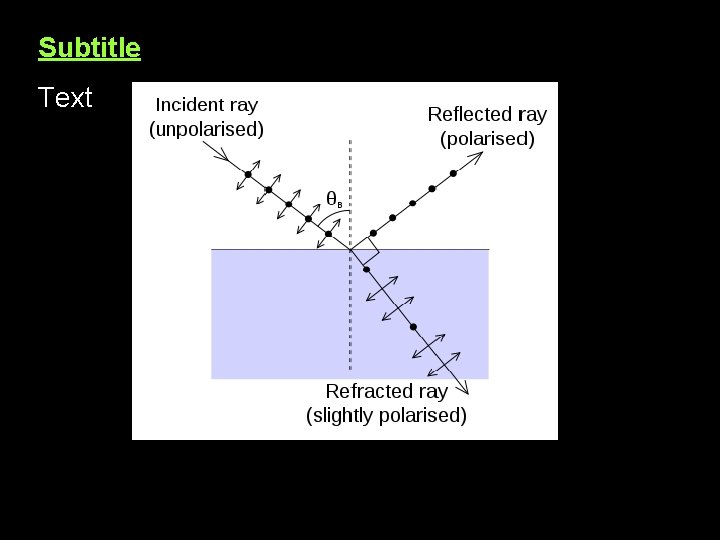 Subtitle

Text

Incident ray (unpolarised)

Reflected ray (polarised)

$\theta_B$

Refracted ray (slightly polarised)